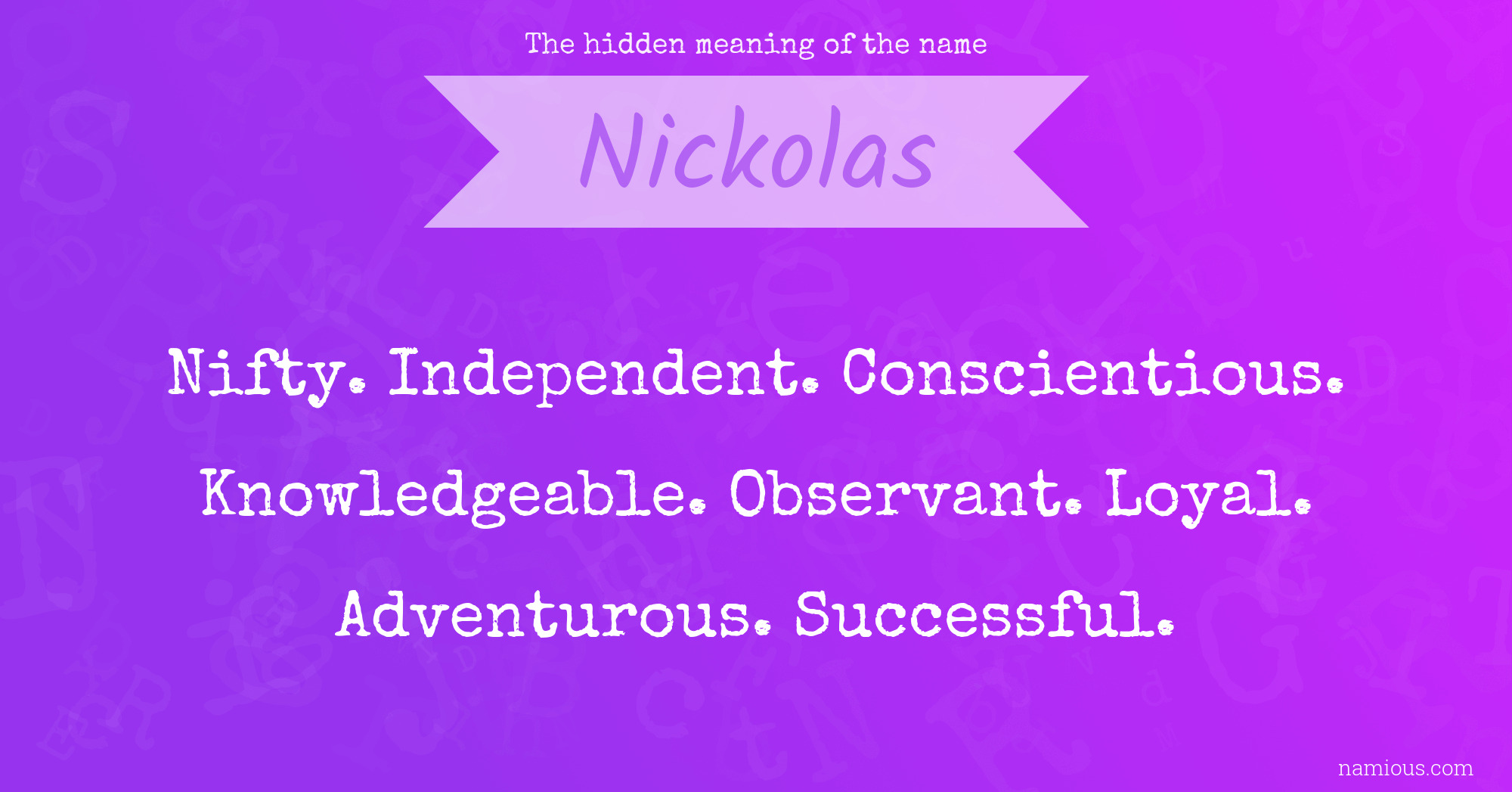 The hidden meaning of the name

Nickolas

Nifty. Independent. Conscientious. Knowledgeable. Observant. Loyal. Adventurous. Successful.

namious.com